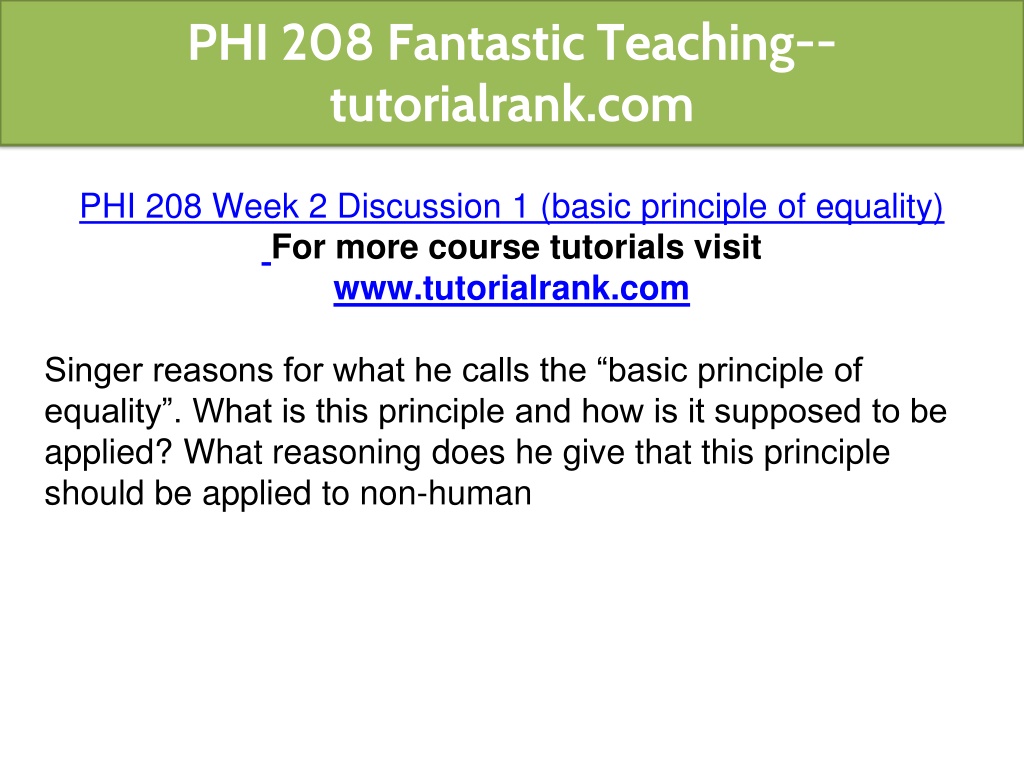 PHI 208 Fantastic Teaching--tutorialrank.com

PHI 208 Week 2 Discussion 1 (basic principle of equality)
For more course tutorials visit
www.tutorialrank.com

Singer reasons for what he calls the “basic principle of equality”. What is this principle and how is it supposed to be applied? What reasoning does he give that this principle should be applied to non-human